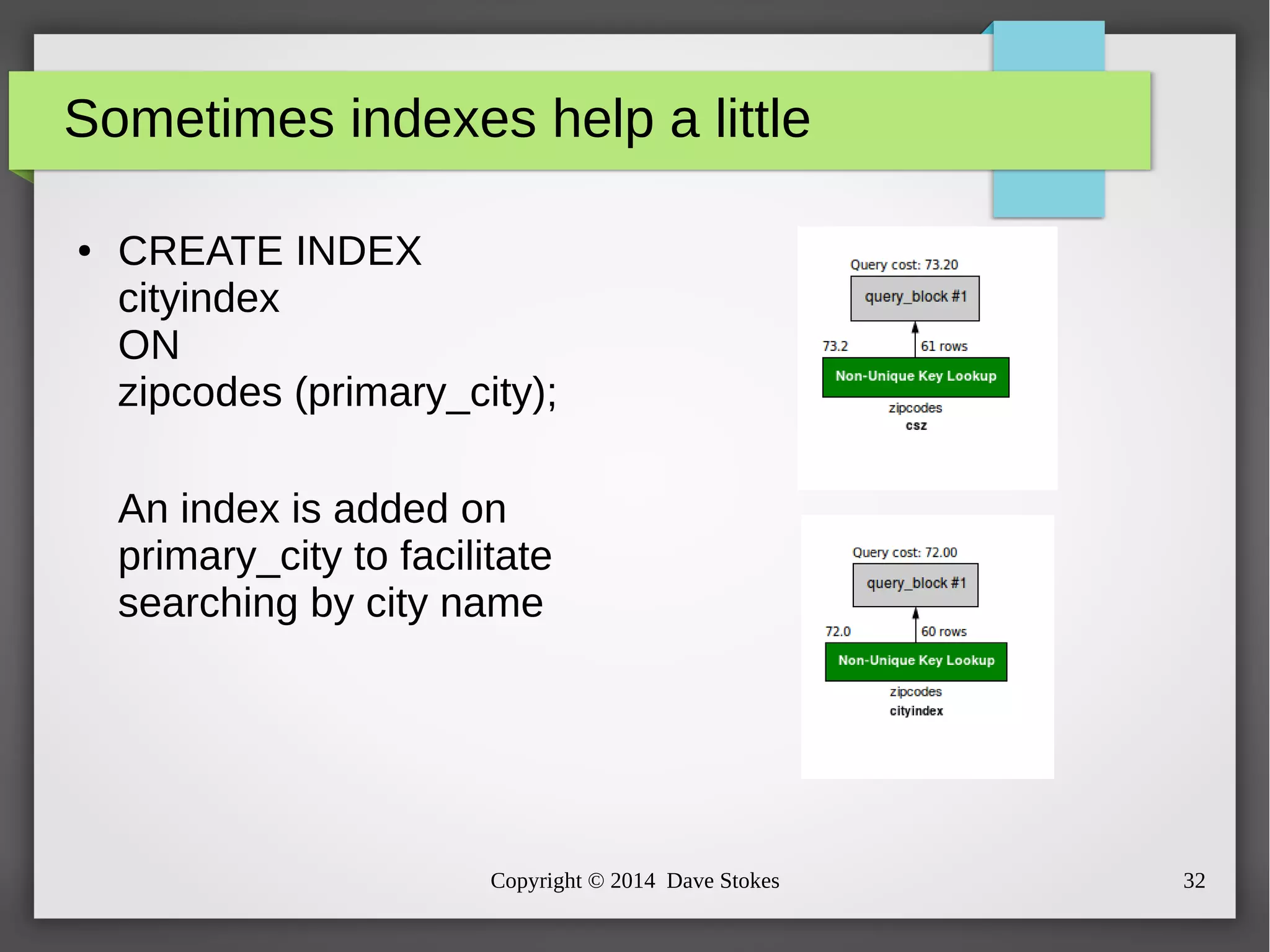 Sometimes indexes help a little

• CREATE INDEX cityindex ON zipcodes (primary_city);

An index is added on primary_city to facilitate searching by city name

Query cost: 73.20
query_block #1
73.2
61 rows
Non-Unique Key Lookup
zipcodes
csz

Query cost: 72.00
query_block #1
72.0
60 rows
Non-Unique Key Lookup
zipcodes
cityindex

Copyright © 2014 Dave Stokes

32